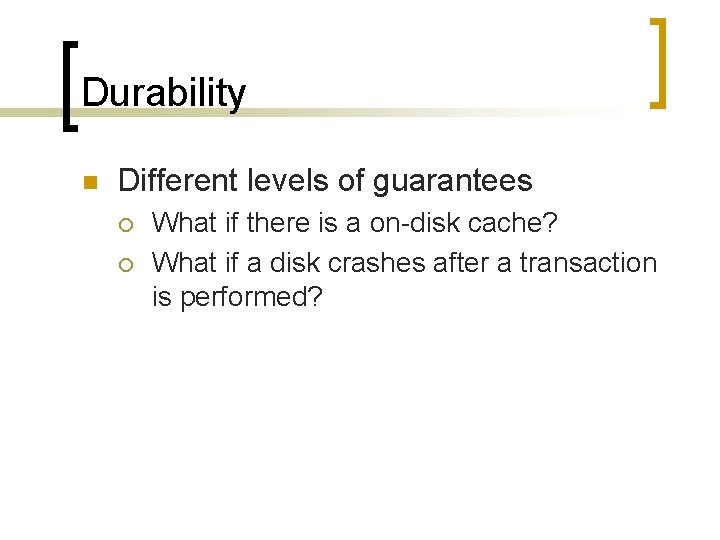 Durability

Different levels of guarantees

What if there is a on-disk cache?

What if a disk crashes after a transaction is performed?